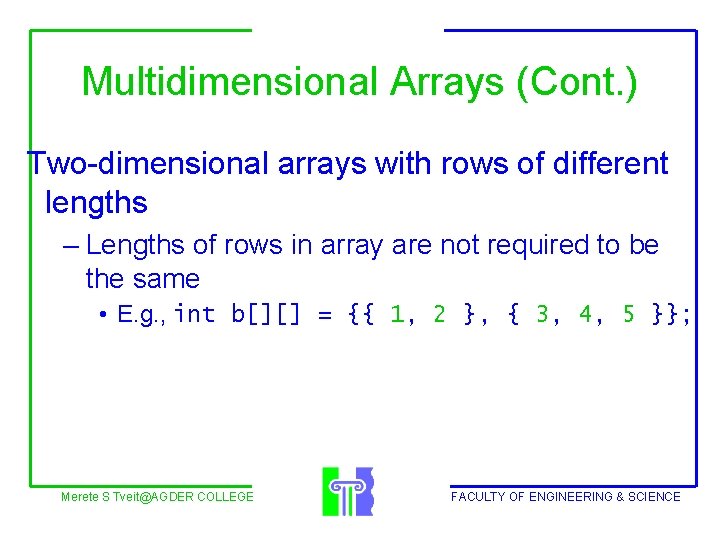 Multidimensional Arrays (Cont.)

Two-dimensional arrays with rows of different lengths

– Lengths of rows in array are not required to be the same

• E.g., int b[][] = {{ 1, 2 }, { 3, 4, 5 }};

Merete S Tveit@AGDER COLLEGE

FACULTY OF ENGINEERING & SCIENCE